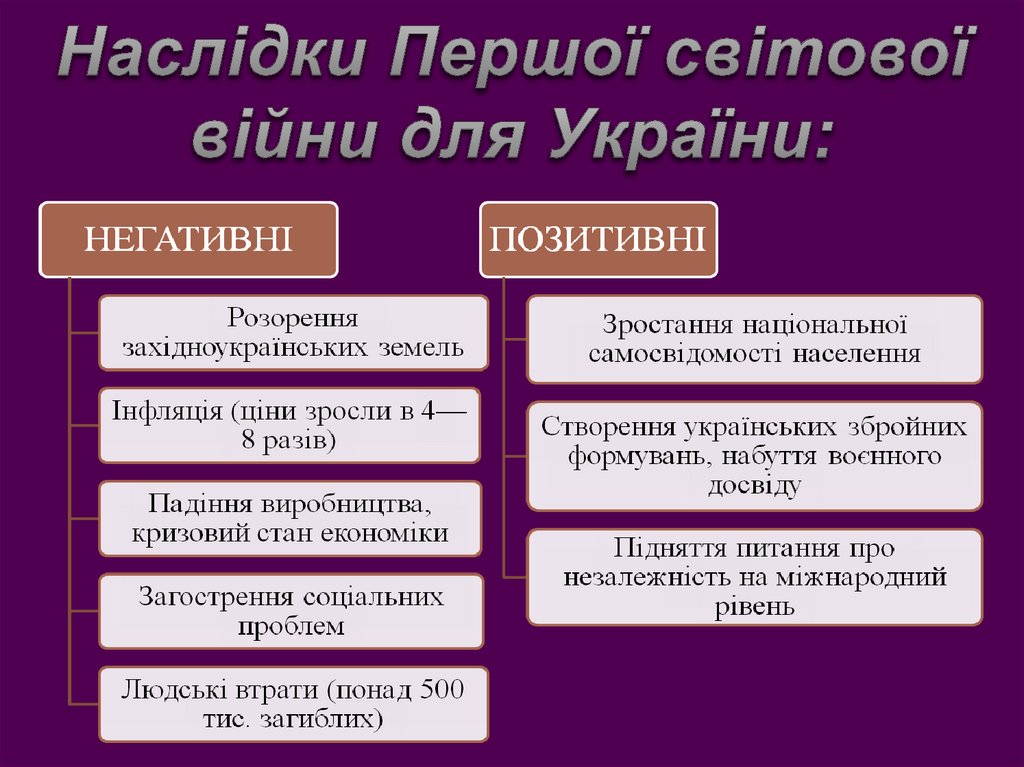 Наслідки Першої світової війни для України:

НЕГАТИВНІ

Розорення західноукраїнських земель

Інфляція (ціни зросли в 4—8 разів)

Падіння виробництва, кризовий стан економіки

Загострення соціальних проблем

Людські втрати (понад 500 тис. загиблих)

ПОЗИТИВНІ

Зростання національної самосвідомості населення

Створення українських збройних формувань, набуття воєнного досвіду

Підняття питання про незалежність на міжнародний рівень